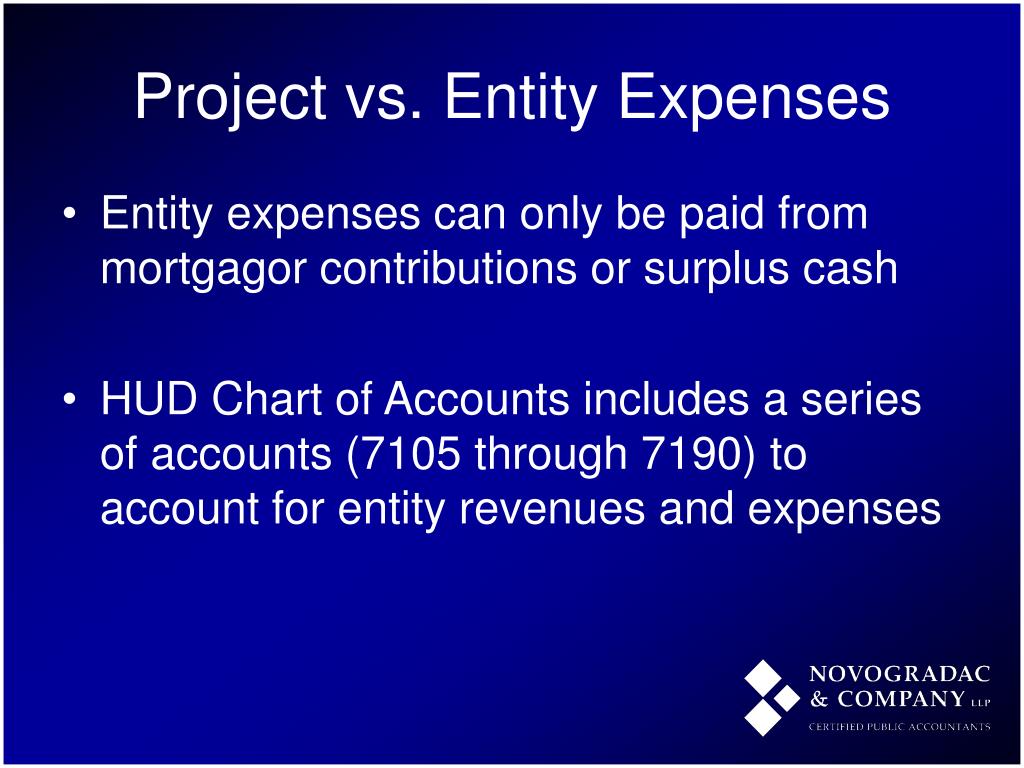 Project vs. Entity Expenses

• Entity expenses can only be paid from mortgagor contributions or surplus cash

• HUD Chart of Accounts includes a series of accounts (7105 through 7190) to account for entity revenues and expenses

NOVOGRADAC & COMPANY LLP
CERTIFIED PUBLIC ACCOUNTANTS